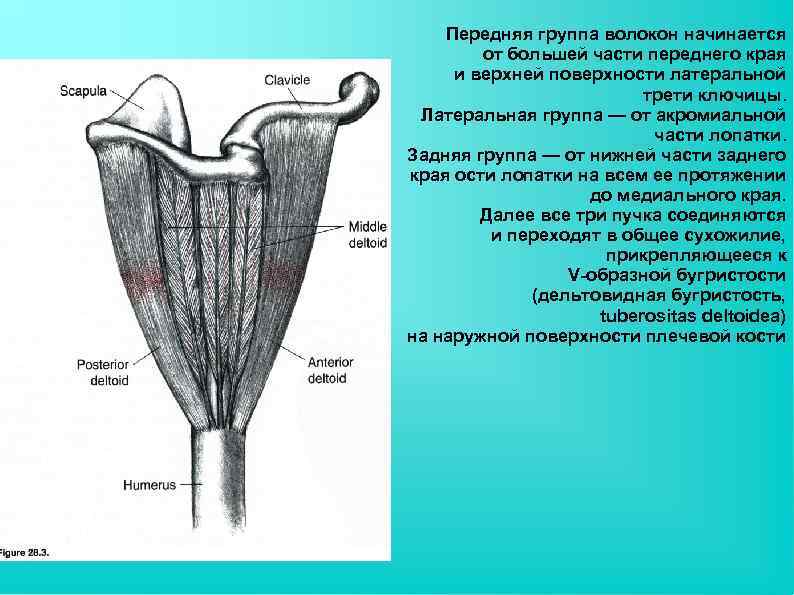 Scapula

Clavicle

Middle deltoid

Posterior deltoid

Anterior deltoid

Humerus

Figure 28.3.

Передняя группа волокон начинается от большей части переднего края и верхней поверхности латеральной трети ключицы.
Латеральная группа — от акромиальной части лопатки.
Задняя группа — от нижней части заднего края ости лопатки на всем ее протяжении до медиального края.
Далее все три пучка соединяются и переходят в общее сухожилие, прикрепляющееся к V-образной бугристости (дельтовидная бугристость, tuberositas deltoidea) на наружной поверхности плечевой кости